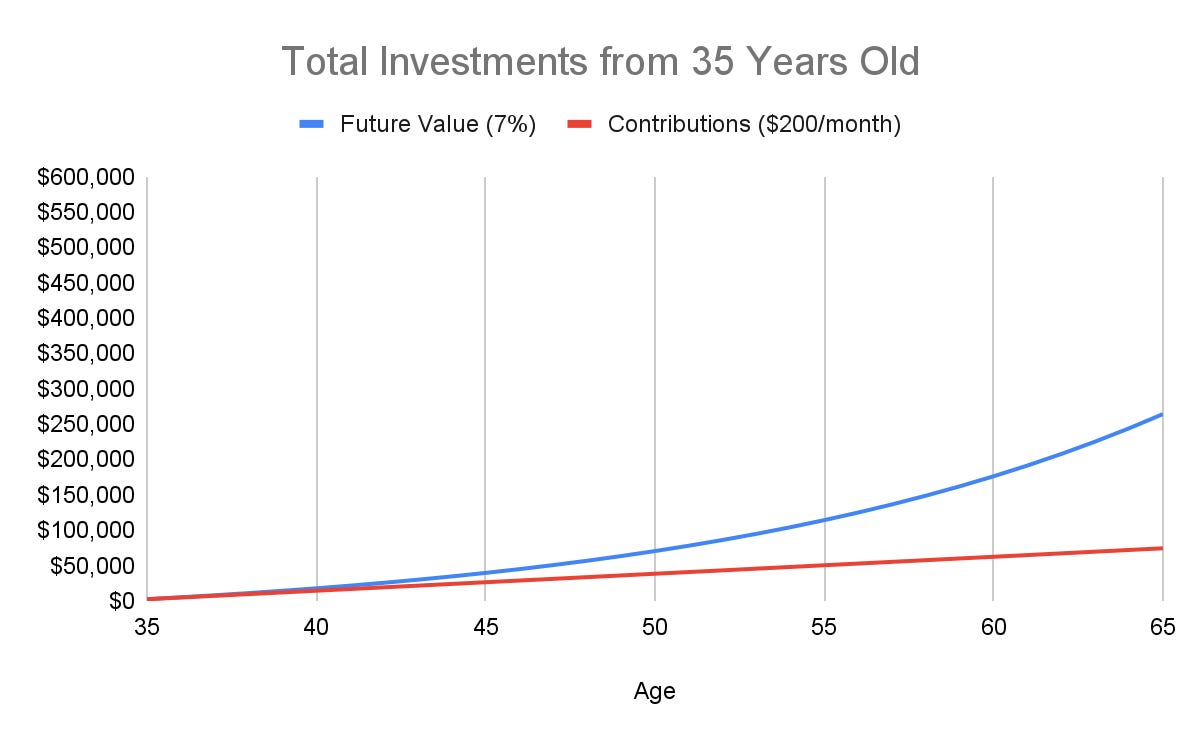 Total Investments from 35 Years Old

Future Value (7%)
Contributions ($200/month)

$600,000
$550,000
$500,000
$450,000
$400,000
$350,000
$300,000
$250,000
$200,000
$150,000
$100,000
$50,000
$0

35
40
45
50
55
60
65

Age